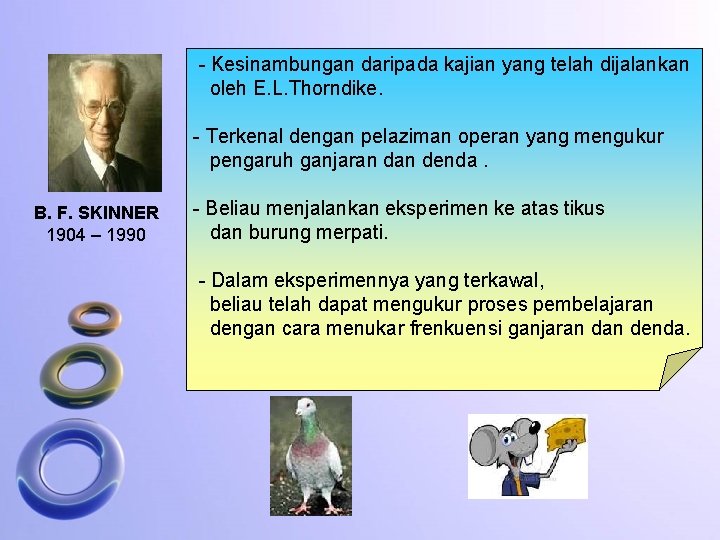 B. F. SKINNER
1904 – 1990

- Kesinambungan daripada kajian yang telah dijalankan oleh E.L.Thorndike.

- Terkenal dengan pelaziman operan yang mengukur pengaruh ganjaran dan denda .

- Beliau menjalankan eksperimen ke atas tikus dan burung merpati.

- Dalam eksperimennya yang terkawal, beliau telah dapat mengukur proses pembelajaran dengan cara menukar frenkuensi ganjaran dan denda.